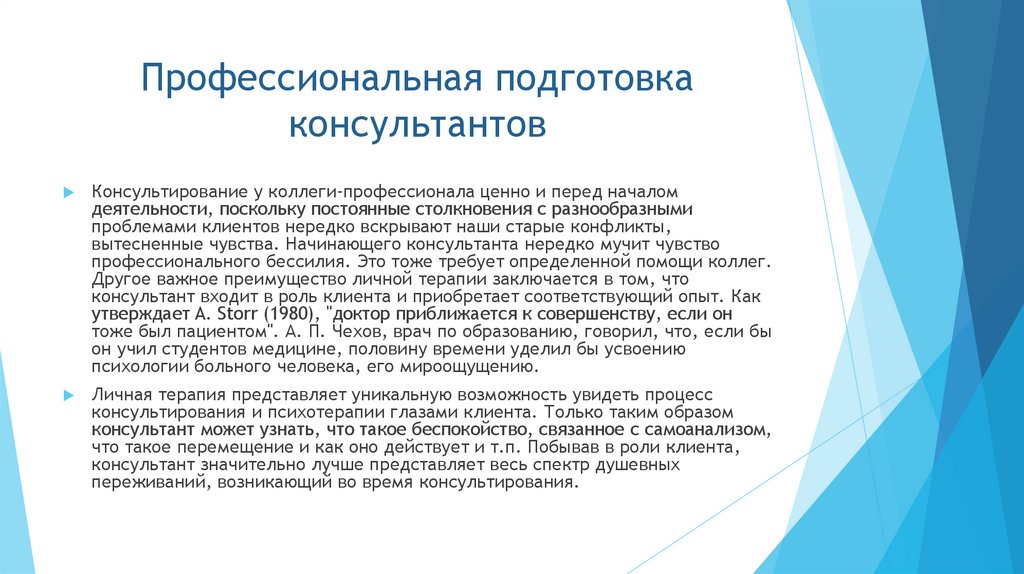 Профессиональная подготовка консультантов

Консультирование у коллеги-профессионала ценно и перед началом деятельности, поскольку постоянные столкновения с разнообразными проблемами клиентов нередко вскрывают наши старые конфликты, вытесненные чувства. Начинающего консультанта нередко мучит чувство профессионального бессилия. Это тоже требует определенной помощи коллег. Другое важное преимущество личной терапии заключается в том, что консультант входит в роль клиента и приобретает соответствующий опыт. Как утверждает A. Storr (1980), "доктор приближается к совершенству, если он тоже был пациентом". А. П. Чехов, врач по образованию, говорил, что, если бы он учил студентов медицине, половину времени уделил бы усвоению психологии больного человека, его мироощущению.

Личная терапия представляет уникальную возможность увидеть процесс консультирования и психотерапии глазами клиента. Только таким образом консультант может узнать, что такое беспокойство, связанное с самоанализом, что такое перемещение и как оно действует и т.п. Побывав в роли клиента, консультант значительно лучше представляет весь спектр душевных переживаний, возникающий во время консультирования.